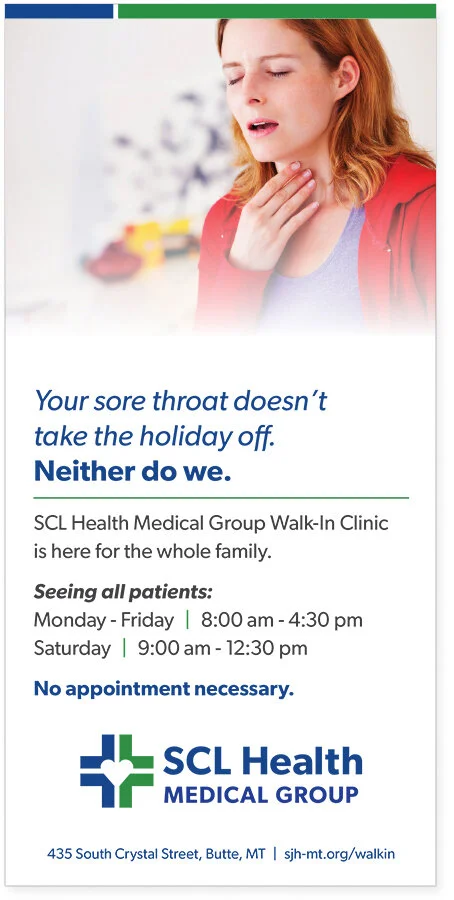 Your sore throat doesn't take the holiday off.
Neither do we.

SCL Health Medical Group Walk-In Clinic is here for the whole family.

Seeing all patients:
Monday - Friday | 8:00 am - 4:30 pm
Saturday | 9:00 am - 12:30 pm

No appointment necessary.

SCL Health
MEDICAL GROUP

435 South Crystal Street, Butte, MT | sjh-mt.org/walkin